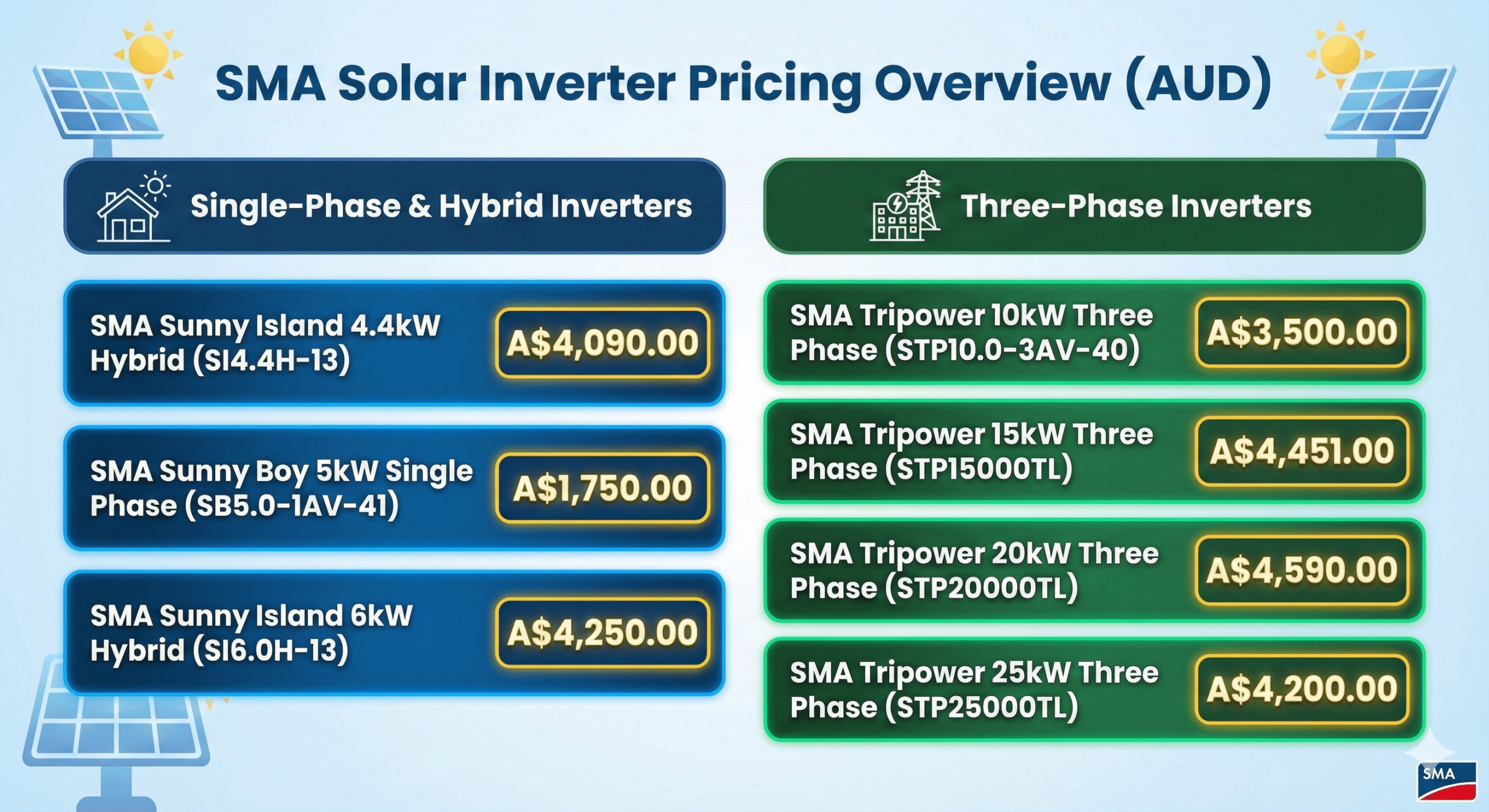 SMA Solar Inverter Pricing Overview (AUD)

Single-Phase & Hybrid Inverters

SMA Sunny Island 4.4kW Hybrid (SI4.4H-13) A$4,090.00

SMA Sunny Boy 5kW Single Phase (SB5.0-1AV-41) A$1,750.00

SMA Sunny Island 6kW Hybrid (SI6.0H-13) A$4,250.00

Three-Phase Inverters

SMA Tripower 10kW Three Phase (STP10.0-3AV-40) A$3,500.00

SMA Tripower 15kW Three Phase (STP15000TL) A$4,451.00

SMA Tripower 20kW Three Phase (STP20000TL) A$4,590.00

SMA Tripower 25kW Three Phase (STP25000TL) A$4,200.00

SMA